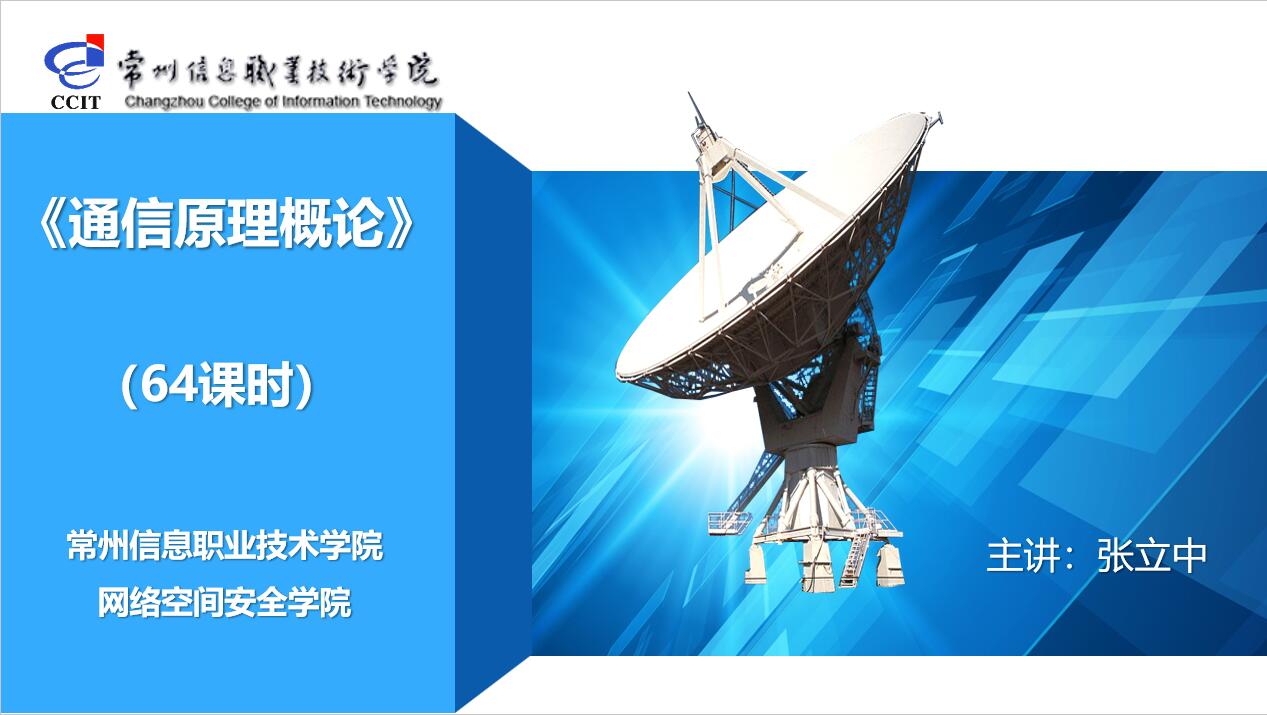 CCIT 常州信息職業技術學院
Changzhou College of Information Technology

《通信原理概论》

（64课时）

常州信息职业技术学院
网络空间安全学院

主讲：张立中